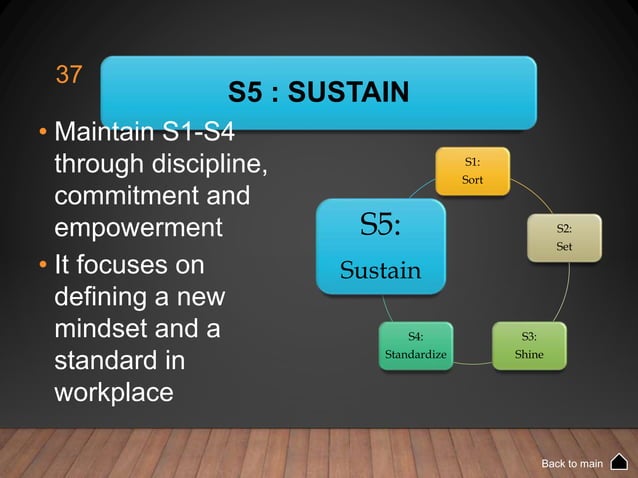 37

S5 : SUSTAIN

• Maintain S1-S4 through discipline, commitment and empowerment

• It focuses on defining a new mindset and a standard in workplace

S1:
Sort

S2:
Set

S3:
Shine

S4:
Standardize

S5:
Sustain

Back to main